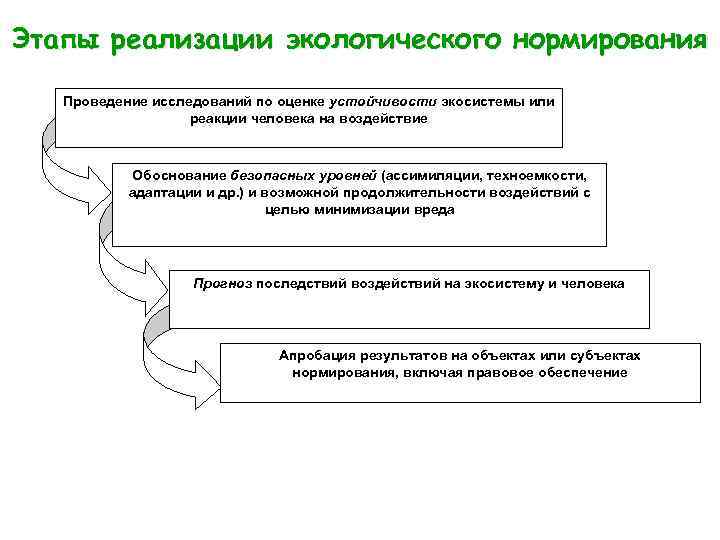 Этапы реализации экологического нормирования

Проведение исследований по оценке устойчивости экосистемы или реакции человека на воздействие

Обоснование безопасных уровней (ассимиляции, техноемкости, адаптации и др.) и возможной продолжительности воздействий с целью минимизации вреда

Прогноз последствий воздействий на экосистему и человека

Апробация результатов на объектах или субъектах нормирования, включая правовое обеспечение